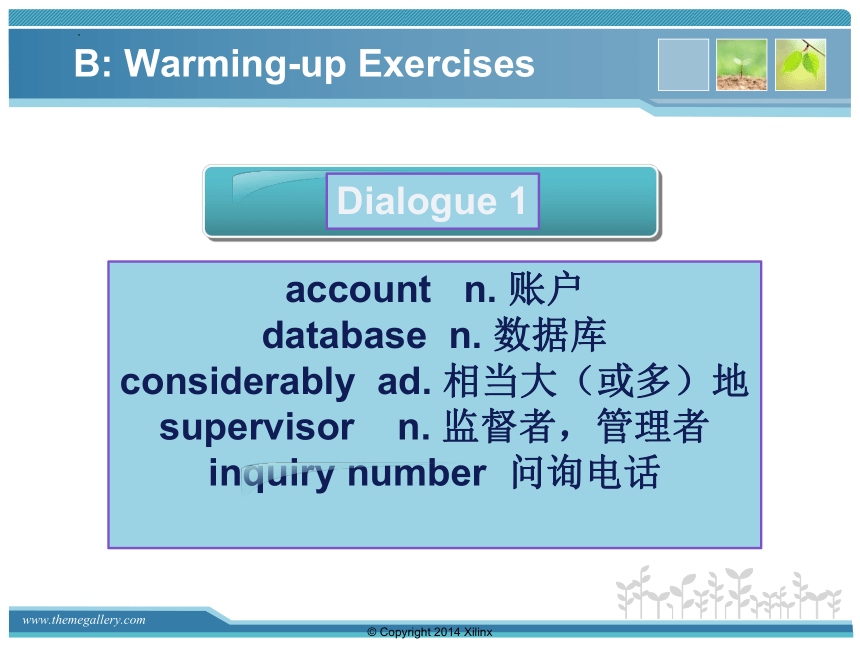 B: Warming-up Exercises

Dialogue 1

account n. 账户
database n. 数据库
considerably ad. 相当大（或多）地
supervisor n. 监督者，管理者
inquiry number 问询电话

www.themegallery.com

© Copyright 2014 Xilinx